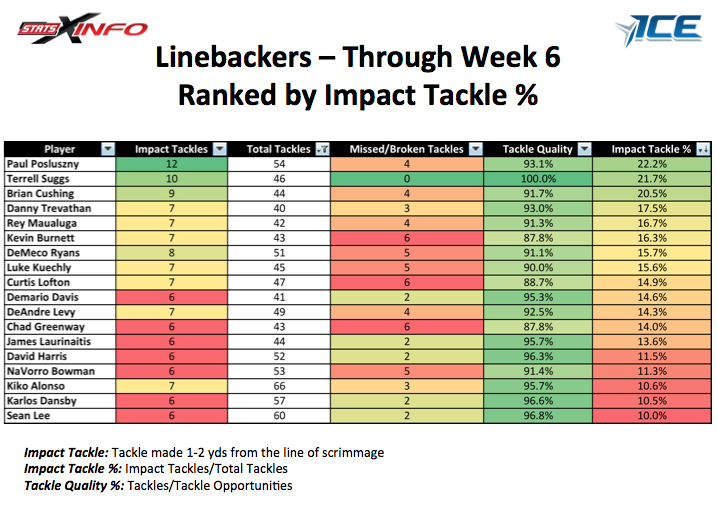 STATS X INFO

ICE

Linebackers – Through Week 6
Ranked by Impact Tackle %

| Player | Impact Tackles | Total Tackles | Missed/Broken Tackles | Tackle Quality | Impact Tackle % |
|---|---|---|---|---|---|
| Paul Posluszny | 12 | 54 | 4 | 93.1% | 22.2% |
| Terrell Suggs | 10 | 46 | 0 | 100.0% | 21.7% |
| Brian Cushing | 9 | 44 | 4 | 91.7% | 20.5% |
| Danny Trevathan | 7 | 40 | 3 | 93.0% | 17.5% |
| Rey Maualuga | 7 | 42 | 4 | 91.3% | 16.7% |
| Kevin Burnett | 7 | 43 | 6 | 87.8% | 16.3% |
| DeMeco Ryans | 8 | 51 | 5 | 91.1% | 15.7% |
| Luke Kuechly | 7 | 45 | 5 | 90.0% | 15.6% |
| Curtis Lofton | 7 | 47 | 6 | 88.7% | 14.9% |
| Demario Davis | 6 | 41 | 2 | 95.3% | 14.6% |
| DeAndre Levy | 7 | 49 | 4 | 92.5% | 14.3% |
| Chad Greenway | 6 | 43 | 6 | 87.8% | 14.0% |
| James Laurinaitis | 6 | 44 | 2 | 95.7% | 13.6% |
| David Harris | 6 | 52 | 2 | 96.3% | 11.5% |
| NaVorro Bowman | 6 | 53 | 5 | 91.4% | 11.3% |
| Kiko Alonso | 7 | 66 | 3 | 95.7% | 10.6% |
| Karlos Dansby | 6 | 57 | 2 | 96.6% | 10.5% |
| Sean Lee | 6 | 60 | 2 | 96.8% | 10.0% |

Impact Tackle: Tackle made 1-2 yds from the line of scrimmage
Impact Tackle %: Impact Tackles/Total Tackles
Tackle Quality %: Tackles/Tackle Opportunities